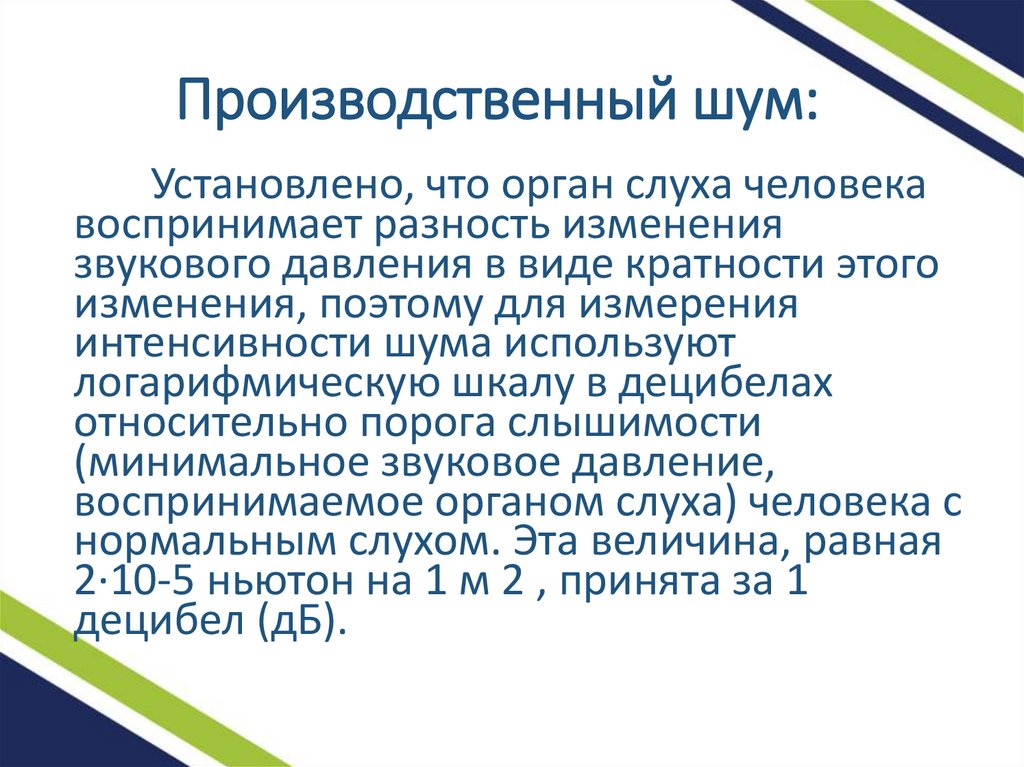 Производственный шум:

Установлено, что орган слуха человека воспринимает разность изменения звукового давления в виде кратности этого изменения, поэтому для измерения интенсивности шума используют логарифмическую шкалу в децибелах относительно порога слышимости (минимальное звуковое давление, воспринимаемое органом слуха) человека с нормальным слухом. Эта величина, равная 2·10-5 ньютон на 1 м 2 , принята за 1 децибел (дБ).